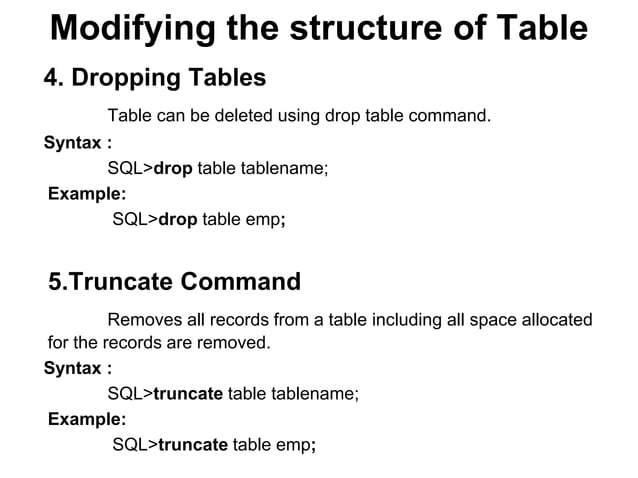 Modifying the structure of Table

4. Dropping Tables

Table can be deleted using drop table command.

Syntax :

SQL>drop table tablename;

Example:

SQL>drop table emp;

5.Truncate Command

Removes all records from a table including all space allocated for the records are removed.

Syntax :

SQL>truncate table tablename;

Example:

SQL>truncate table emp;